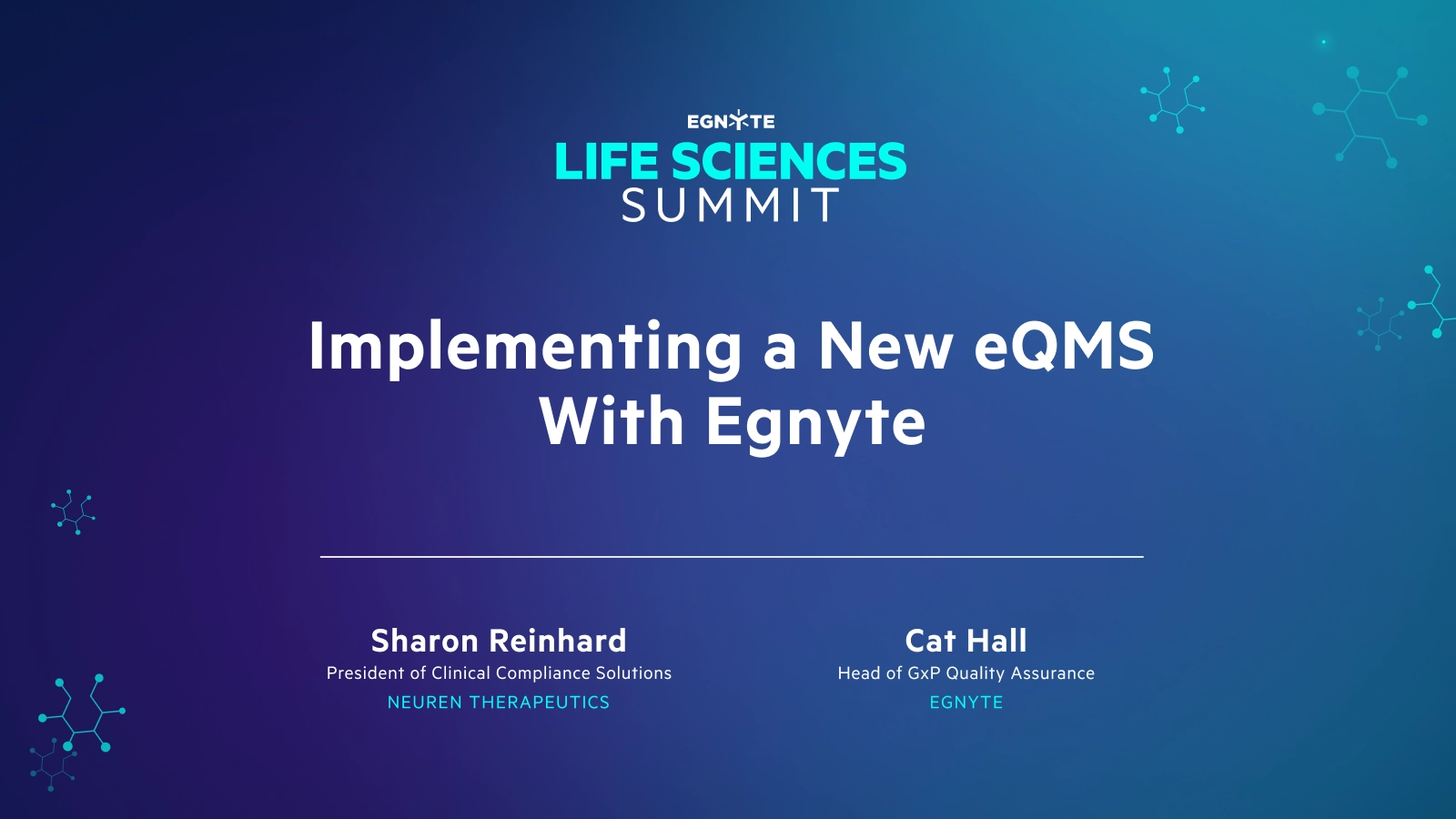 EGNYTE
LIFE SCIENCES
SUMMIT

Implementing a New eQMS With Egnyte

Sharon Reinhard
President of Clinical Compliance Solutions
NEUREN THERAPEUTICS

Cat Hall
Head of GxP Quality Assurance
EGNYTE